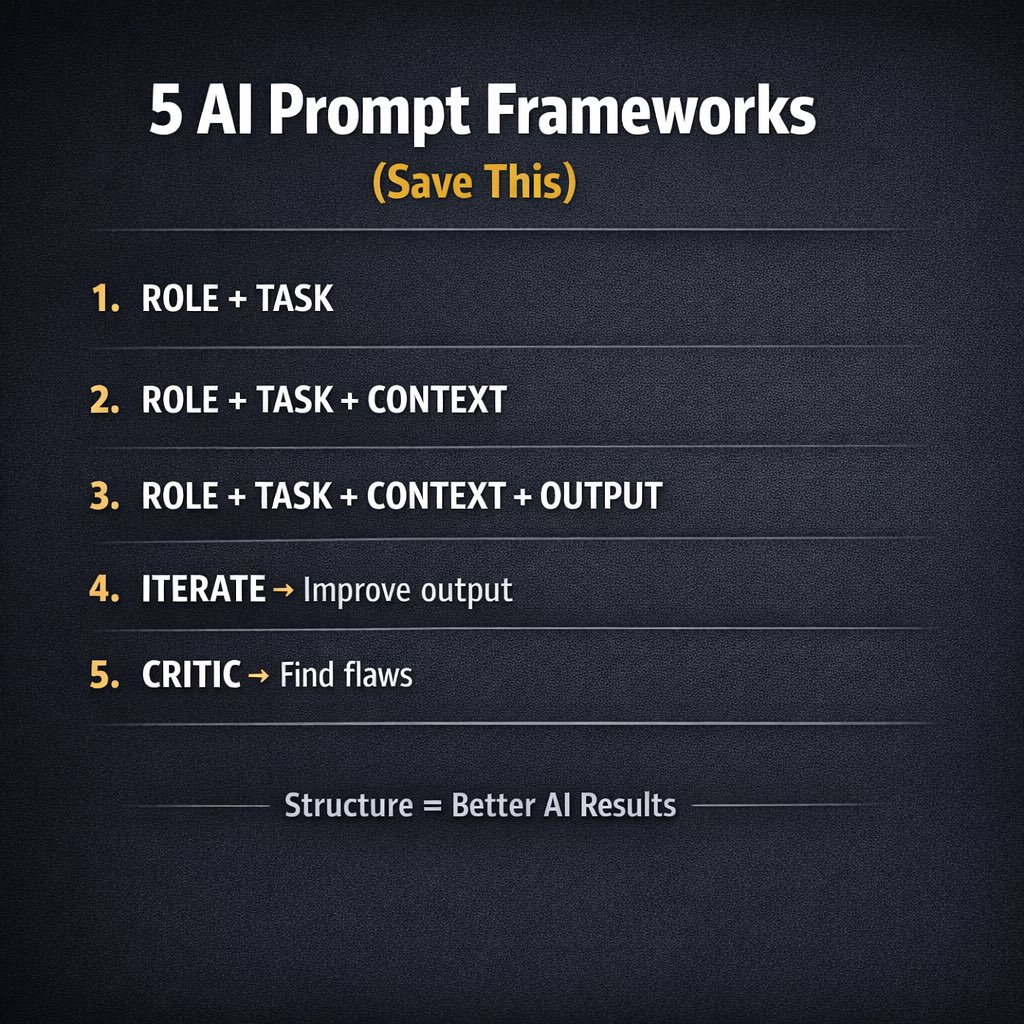 5 AI Prompt Frameworks

(Save This)

1. ROLE + TASK

2. ROLE + TASK + CONTEXT

3. ROLE + TASK + CONTEXT + OUTPUT

4. ITERATE → Improve output

5. CRITIC → Find flaws

Structure = Better AI Results